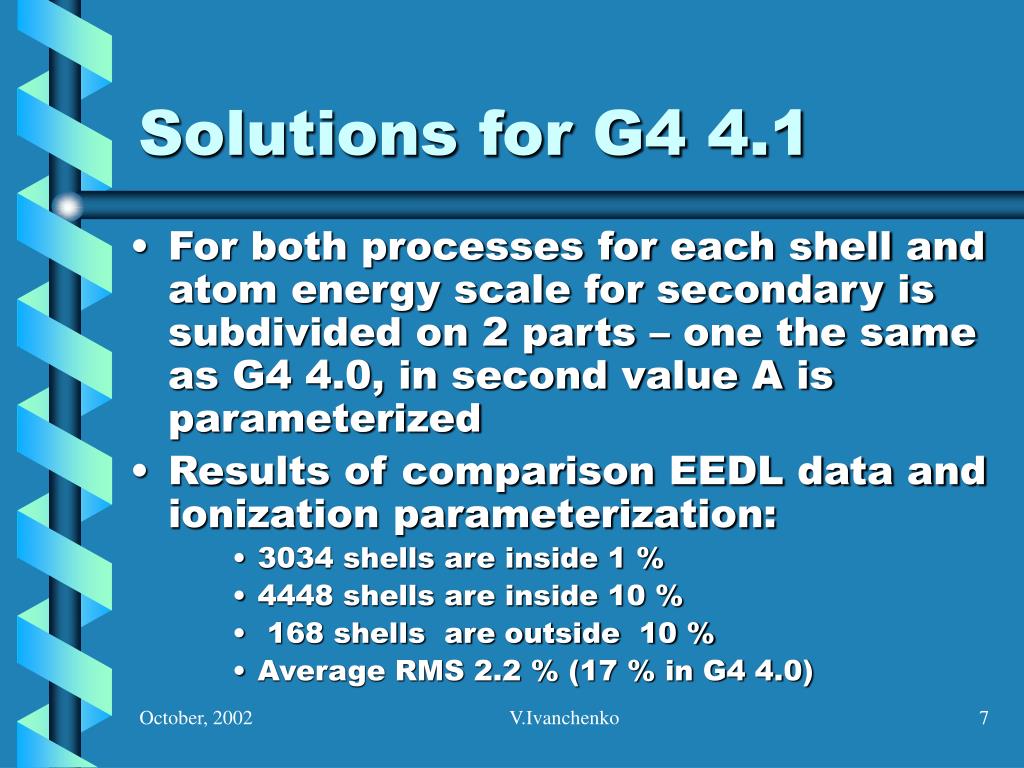 Solutions for G4 4.1

• For both processes for each shell and atom energy scale for secondary is subdivided on 2 parts – one the same as G4 4.0, in second value A is parameterized

• Results of comparison EEDL data and ionization parameterization:

• 3034 shells are inside 1 %
• 4448 shells are inside 10 %
• 168 shells are outside 10 %
• Average RMS 2.2 % (17 % in G4 4.0)

October, 2002

V.Ivanchenko

7